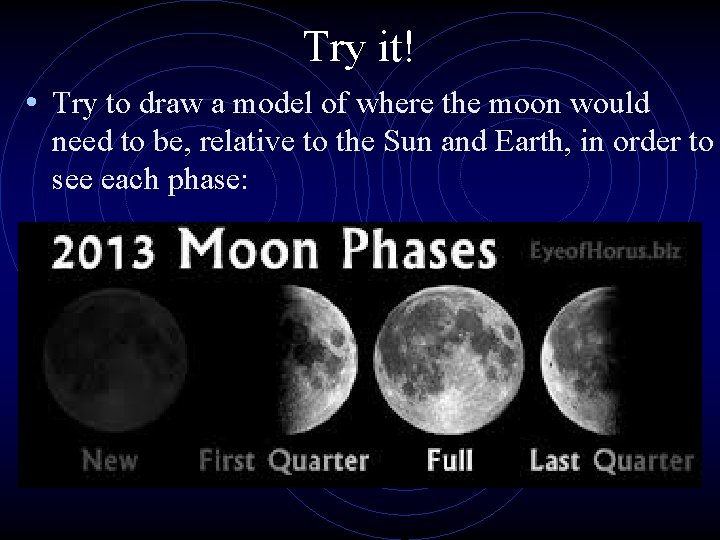 Try it!

• Try to draw a model of where the moon would need to be, relative to the Sun and Earth, in order to see each phase:

2013 Moon Phases

EyeofHorus.biz

New

First Quarter

Full

Last Quarter